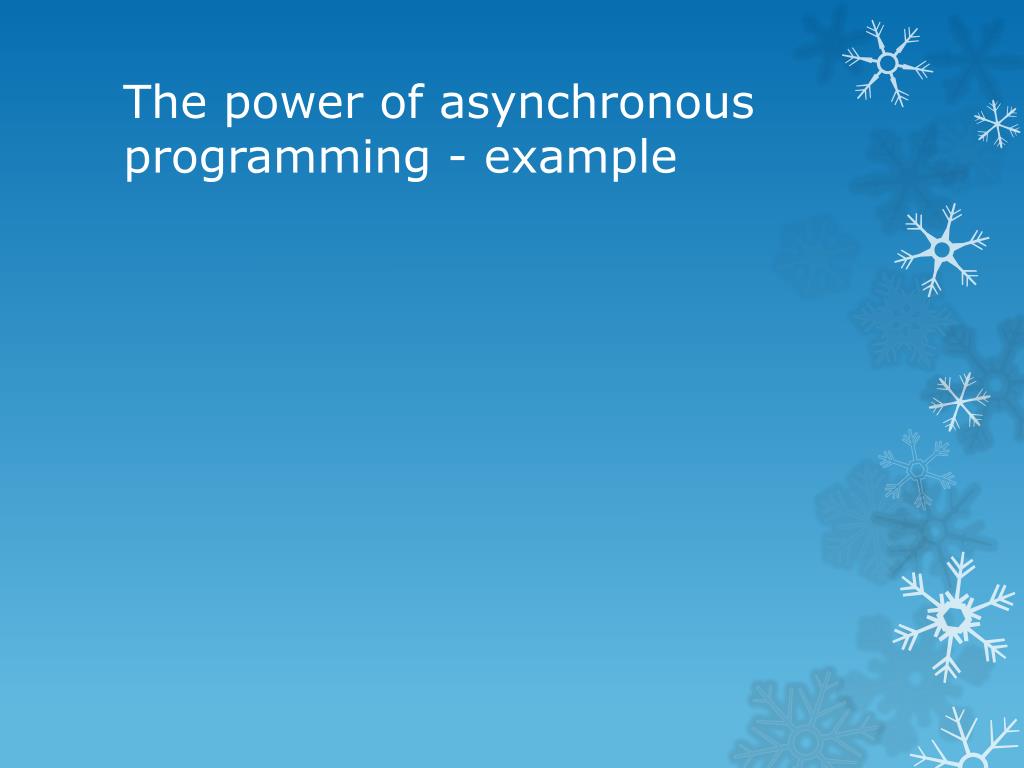 The power of asynchronous programming - example